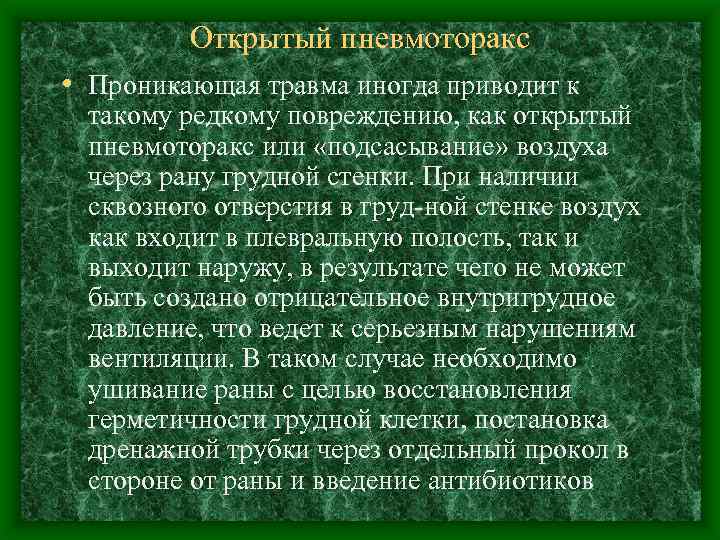 Открытый пневмоторакс

• Проникающая травма иногда приводит к такому редкому повреждению, как открытый пневмоторакс или «подсасывание» воздуха через рану грудной стенки. При наличии сквозного отверстия в груд-ной стенке воздух как входит в плевральную полость, так и выходит наружу, в результате чего не может быть создано отрицательное внутригрудное давление, что ведет к серьезным нарушениям вентиляции. В таком случае необходимо ушивание раны с целью восстановления герметичности грудной клетки, постановка дренажной трубки через отдельный прокол в стороне от раны и введение антибиотиков